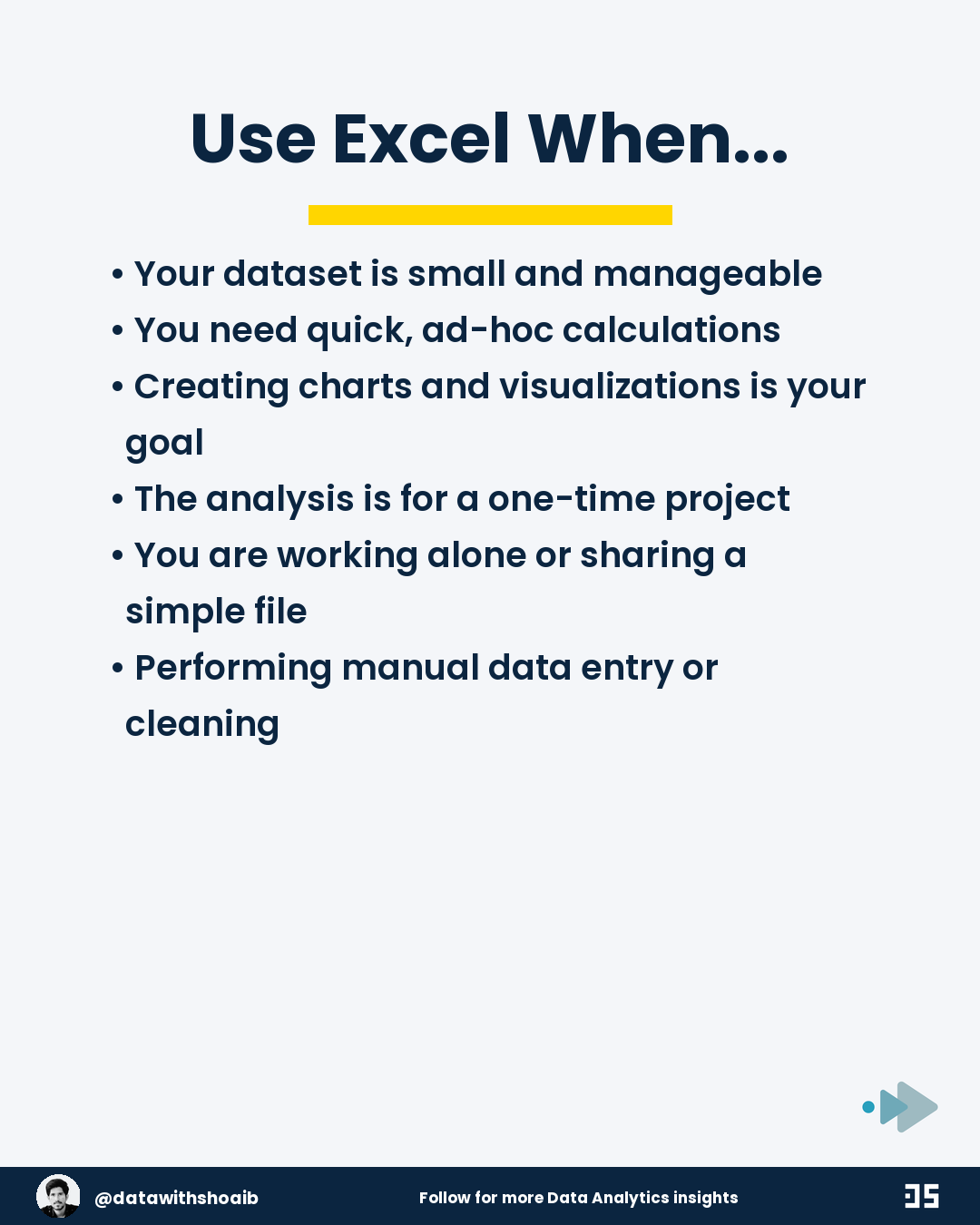 Use Excel When...

• Your dataset is small and manageable
• You need quick, ad-hoc calculations
• Creating charts and visualizations is your goal
• The analysis is for a one-time project
• You are working alone or sharing a simple file
• Performing manual data entry or cleaning

@datawithshoaib

Follow for more Data Analytics insights

DS